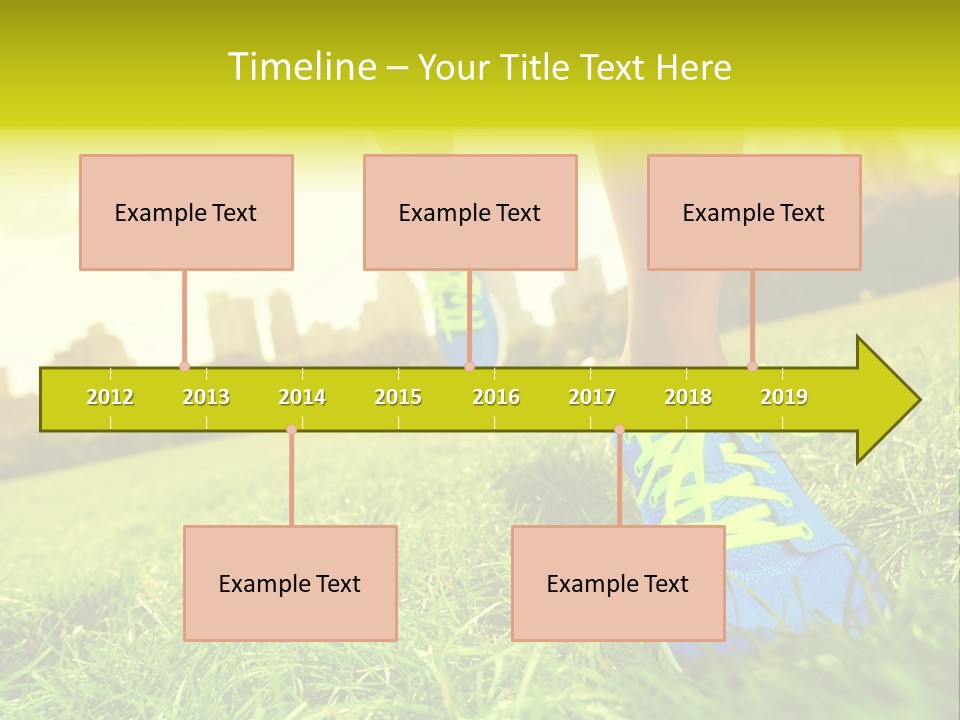 Timeline – Your Title Text Here

Example Text

Example Text

Example Text

2012 2013 2014 2015 2016 2017 2018 2019

Example Text

Example Text